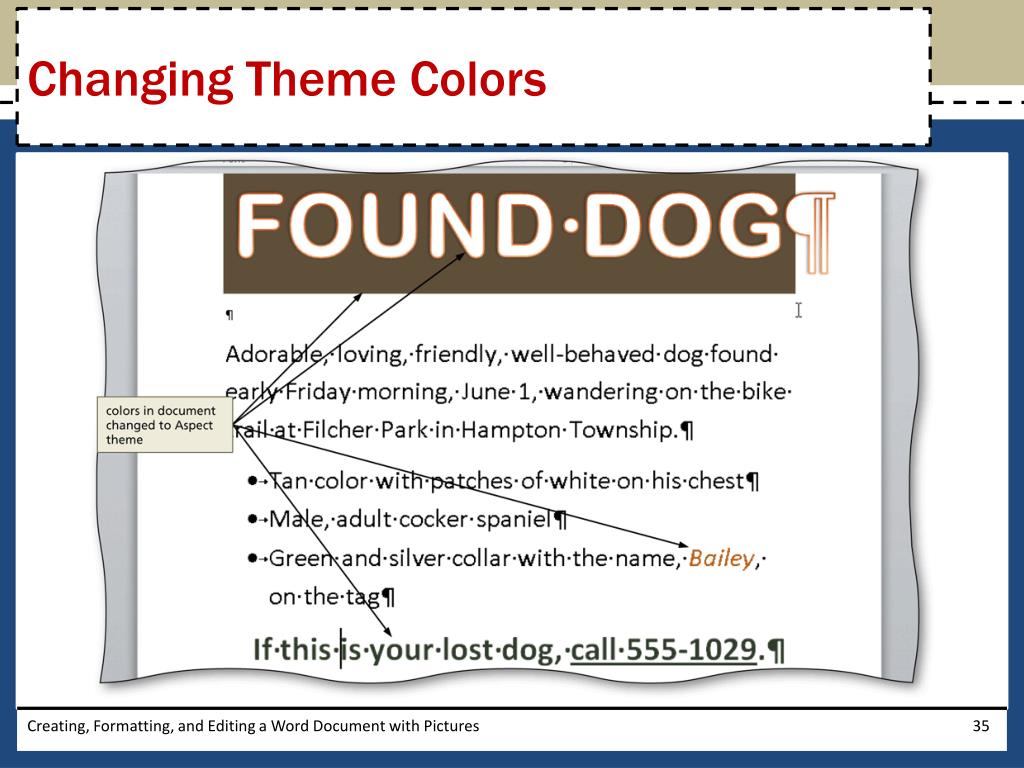 Changing Theme Colors

FOUND·DOG¶

¶

Adorable,·loving,·friendly,·well-behaved·dog·found·early·Friday·morning,·June·1,·wandering·on·the·bike·trail·at·Filcher·Park·in·Hampton·Township.¶

colors in document changed to Aspect theme

•→Tan·color·with·patches·of·white·on·his·chest¶

•→Male,·adult·cocker·spaniel¶

•→Green·and·silver·collar·with·the·name,·Bailey,·on·the·tag¶

If·this·is·your·lost·dog,·call·555-1029.¶

Creating, Formatting, and Editing a Word Document with Pictures

35